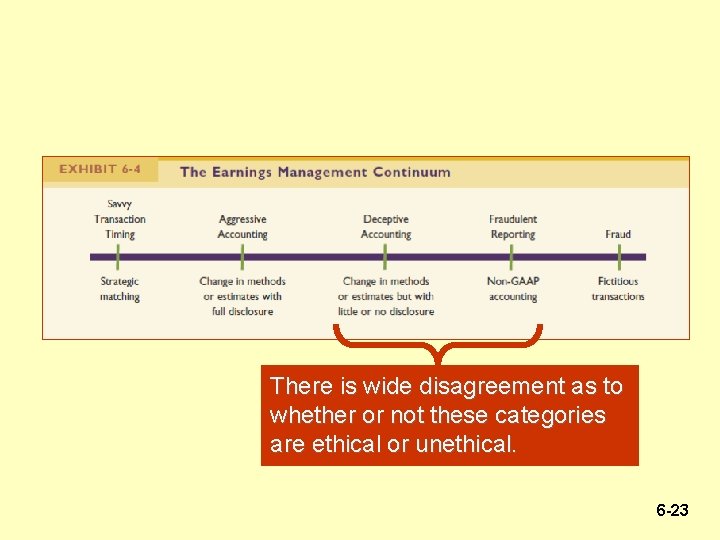 EXHIBIT 6-4 The Earnings Management Continuum

Savvy Transaction Timing

Aggressive Accounting

Deceptive Accounting

Fraudulent Reporting

Fraud

Strategic matching

Change in methods or estimates with full disclosure

Change in methods or estimates but with little or no disclosure

Non-GAAP accounting

Fictitious transactions

There is wide disagreement as to whether or not these categories are ethical or unethical.

6-23